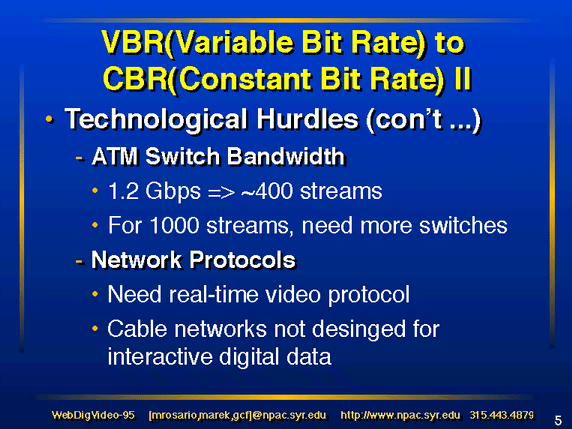 VBR(Variable Bit Rate) to CBR(Constant Bit Rate) II

• Technological Hurdles (con't ...)

- ATM Switch Bandwidth

• 1.2 Gbps => ~400 streams

• For 1000 streams, need more switches

- Network Protocols

• Need real-time video protocol

• Cable networks not desinged for interactive digital data

WebDigVideo-95 [mrosario,marek,gcf]@npac.syr.edu http://www.npac.syr.edu 315.443.4879 5